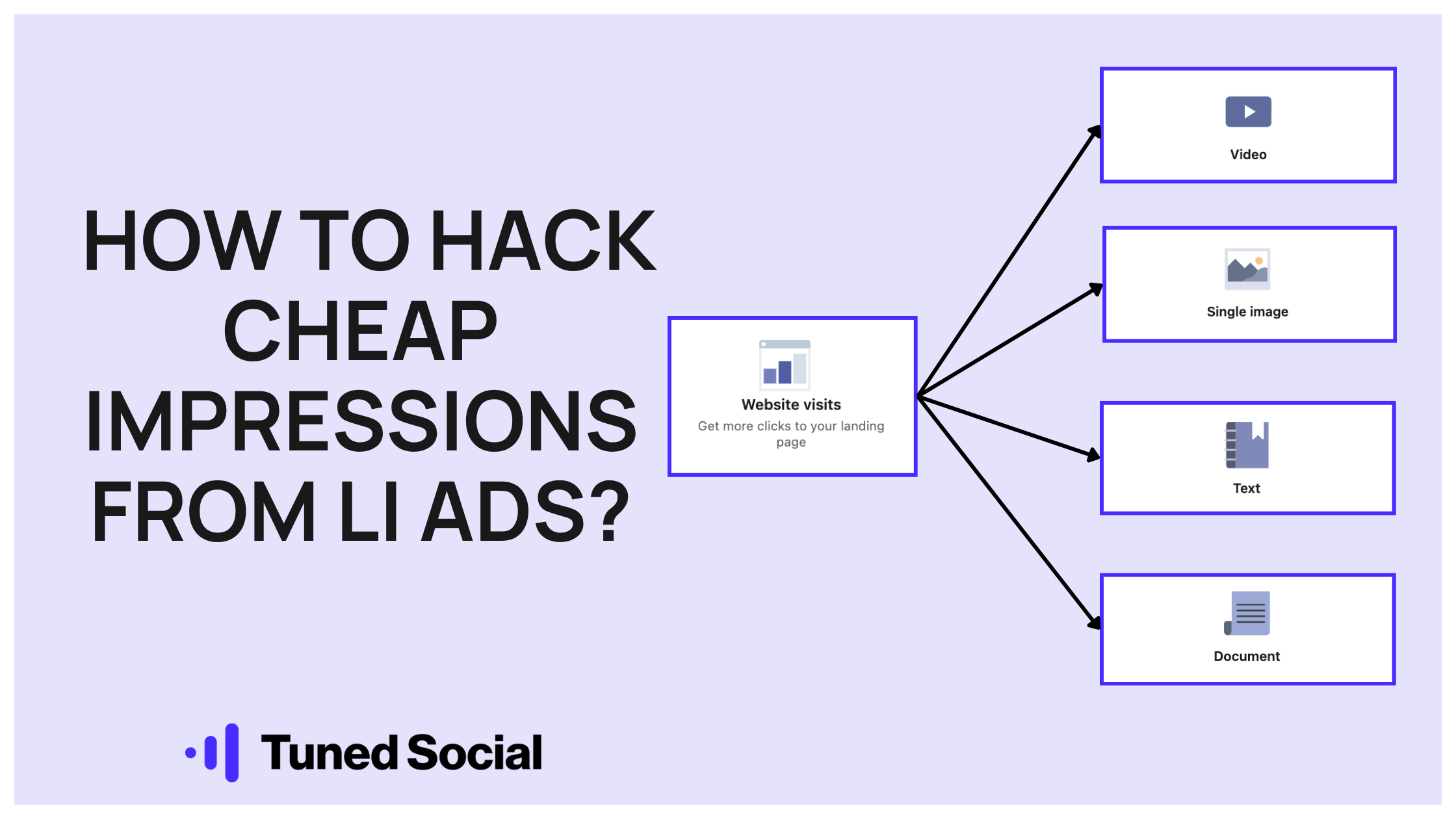 HOW TO HACK CHEAP IMPRESSIONS FROM LI ADS?

Website visits
Get more clicks to your landing page

Video

Single image

Text

Document

Tuned Social